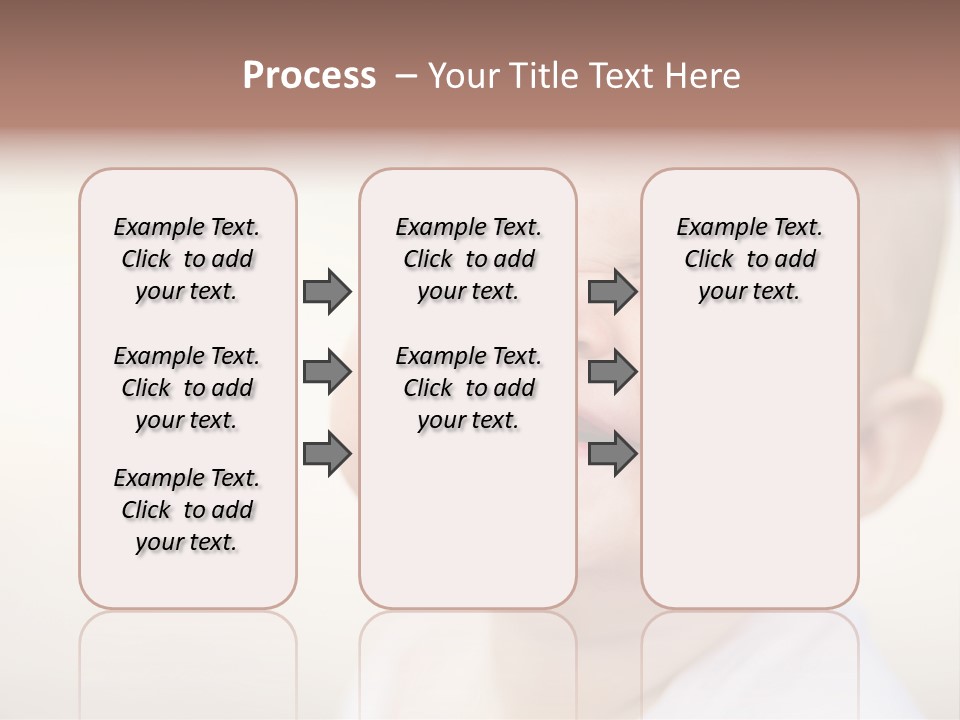 Process – Your Title Text Here

Example Text. Click to add your text.

Example Text. Click to add your text.

Example Text. Click to add your text.

Example Text. Click to add your text.

Example Text. Click to add your text.

Example Text. Click to add your text.